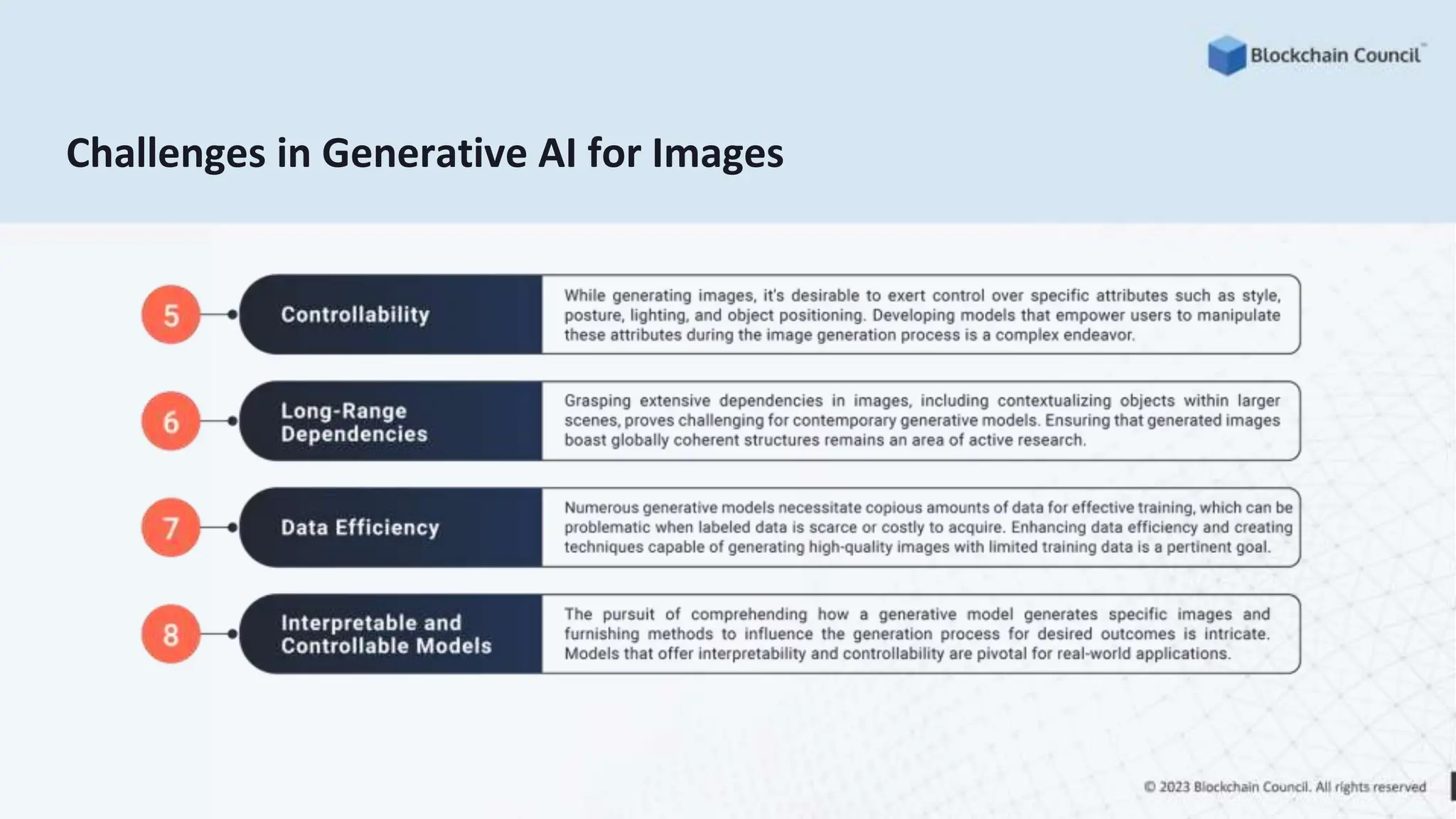 Blockchain Council™

Challenges in Generative AI for Images

5

Controllability

While generating images, it's desirable to exert control over specific attributes such as style, posture, lighting, and object positioning. Developing models that empower users to manipulate these attributes during the image generation process is a complex endeavor.

6

Long-Range Dependencies

Grasping extensive dependencies in images, including contextualizing objects within larger scenes, proves challenging for contemporary generative models. Ensuring that generated images boast globally coherent structures remains an area of active research.

7

Data Efficiency

Numerous generative models necessitate copious amounts of data for effective training, which can be problematic when labeled data is scarce or costly to acquire. Enhancing data efficiency and creating techniques capable of generating high-quality images with limited training data is a pertinent goal.

8

Interpretable and Controllable Models

The pursuit of comprehending how a generative model generates specific images and furnishing methods to influence the generation process for desired outcomes is intricate. Models that offer interpretability and controllability are pivotal for real-world applications.

© 2023 Blockchain Council. All rights reserved